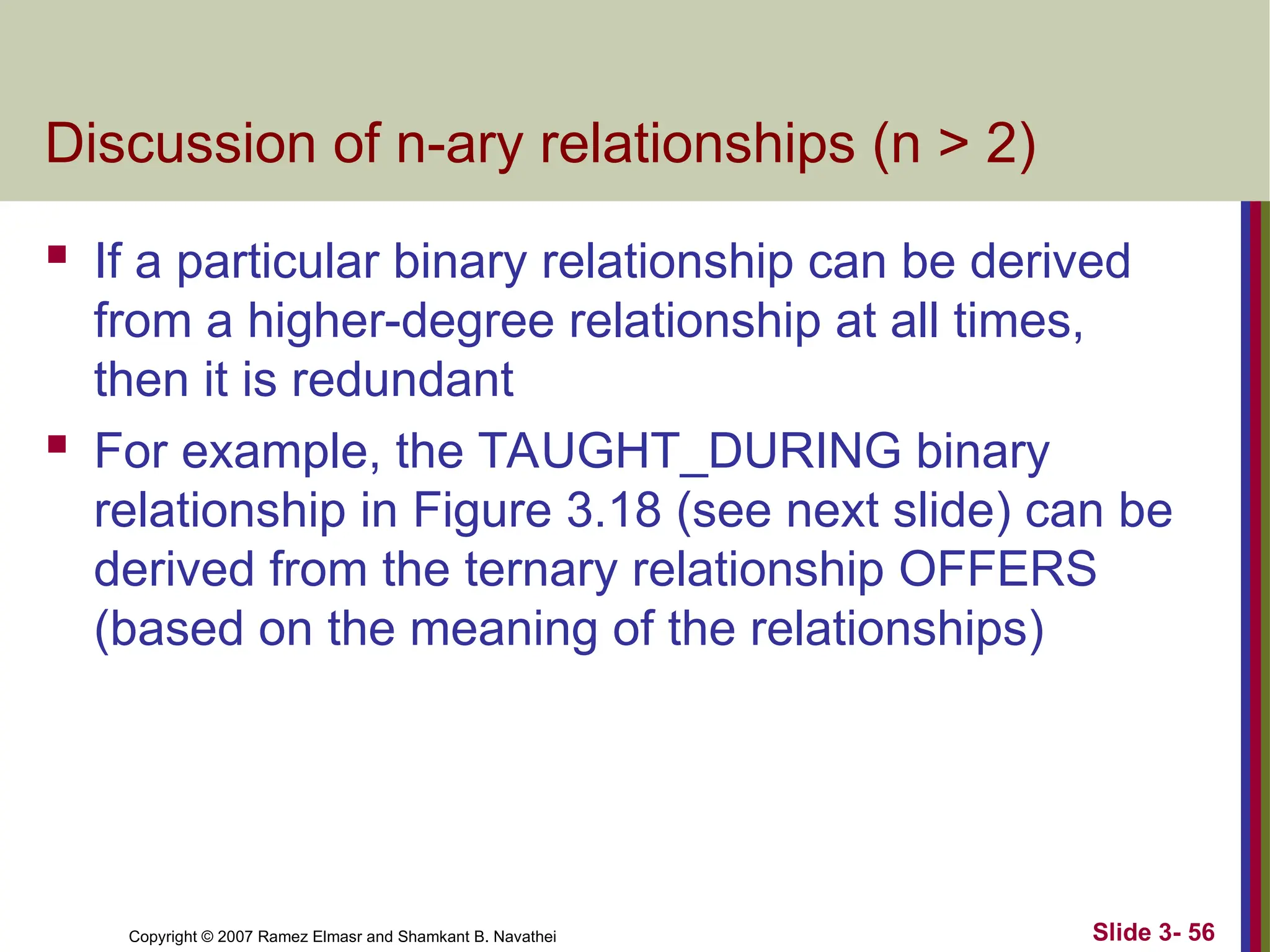 Discussion of n-ary relationships (n > 2)

▪ If a particular binary relationship can be derived from a higher-degree relationship at all times, then it is redundant

▪ For example, the TAUGHT_DURING binary relationship in Figure 3.18 (see next slide) can be derived from the ternary relationship OFFERS (based on the meaning of the relationships)

Copyright © 2007 Ramez Elmasr and Shamkant B. Navathei

Slide 3- 56